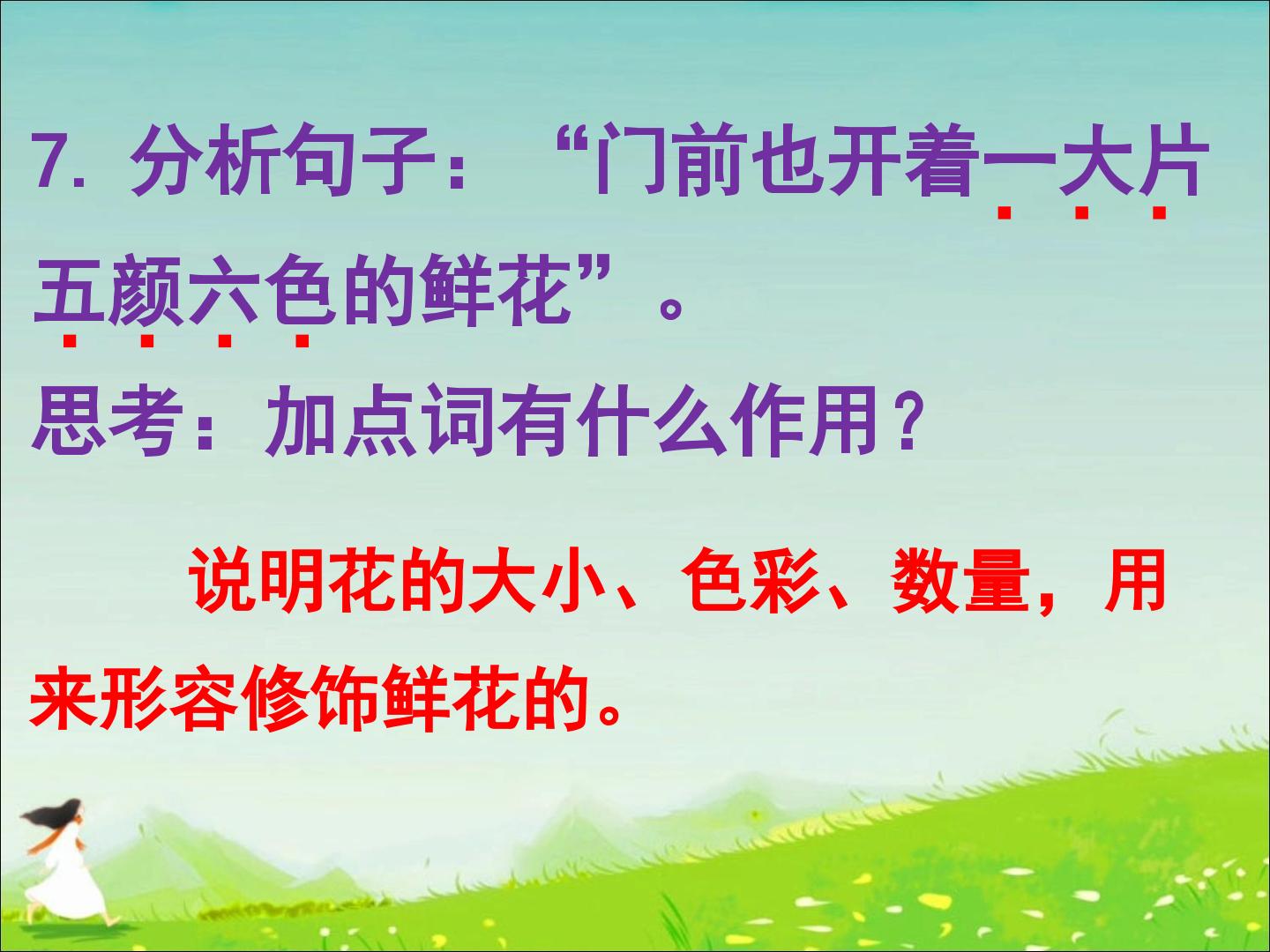 7.分析句子：“门前也开着一大片五颜六色的鲜花”。

思考：加点词有什么作用？

说明花的大小、色彩、数量，用来形容修饰鲜花的。